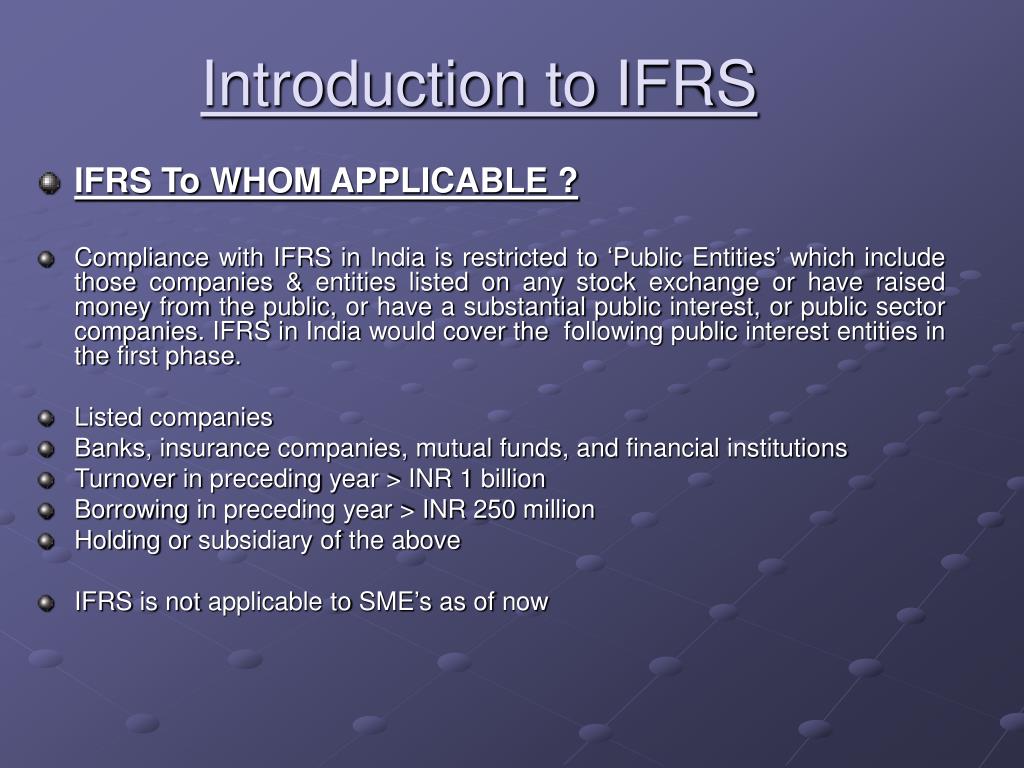 Introduction to IFRS

IFRS To WHOM APPLICABLE ?

Compliance with IFRS in India is restricted to ‘Public Entities’ which include those companies & entities listed on any stock exchange or have raised money from the public, or have a substantial public interest, or public sector companies. IFRS in India would cover the following public interest entities in the first phase.

Listed companies
Banks, insurance companies, mutual funds, and financial institutions
Turnover in preceding year > INR 1 billion
Borrowing in preceding year > INR 250 million
Holding or subsidiary of the above

IFRS is not applicable to SME’s as of now